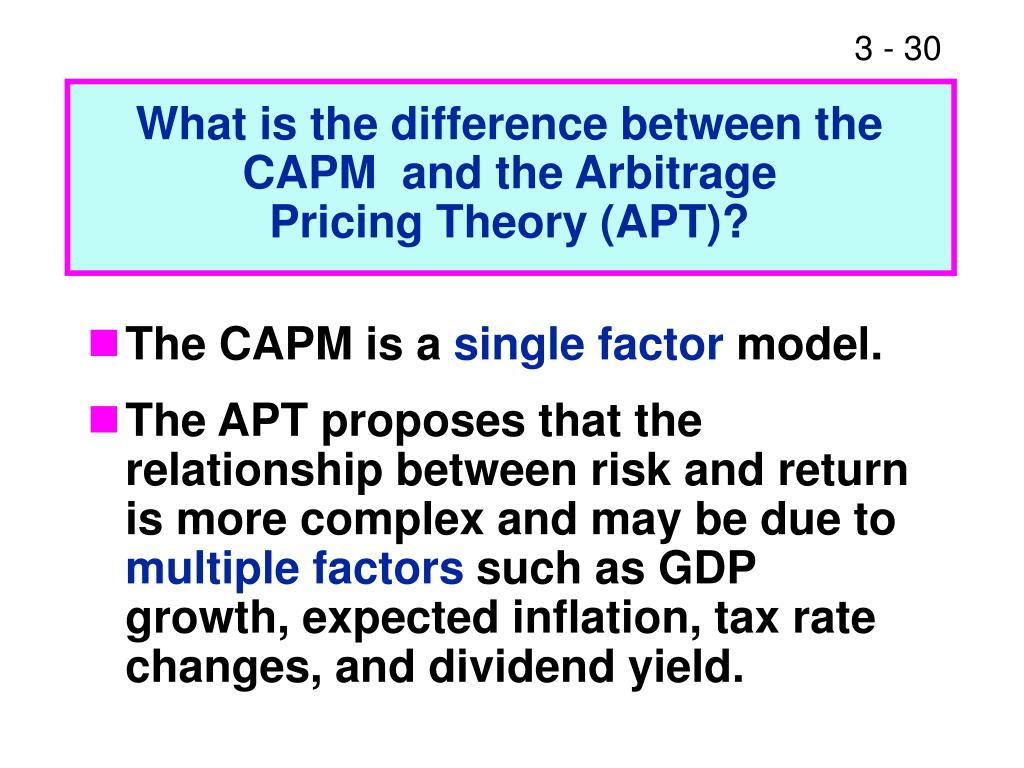 3 - 30

What is the difference between the CAPM and the Arbitrage Pricing Theory (APT)?

The CAPM is a single factor model.

The APT proposes that the relationship between risk and return is more complex and may be due to multiple factors such as GDP growth, expected inflation, tax rate changes, and dividend yield.